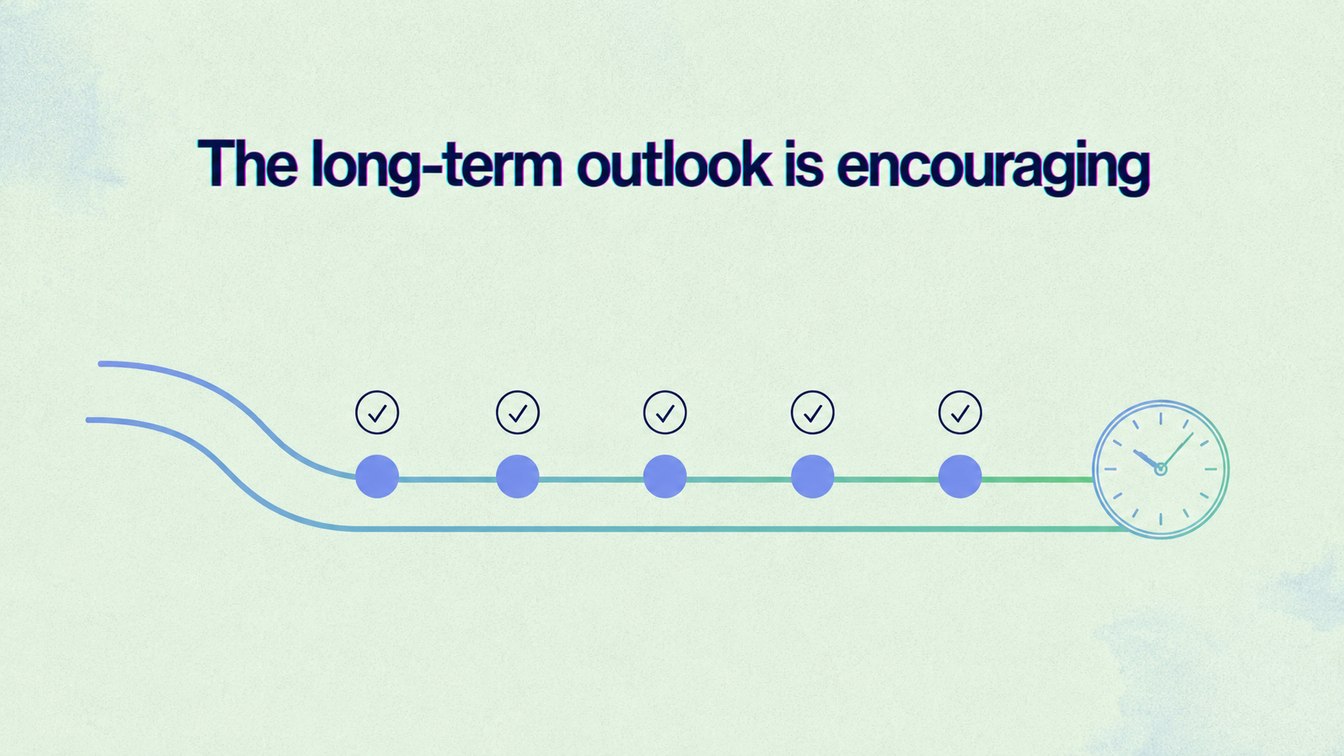 The long-term outlook is encouraging